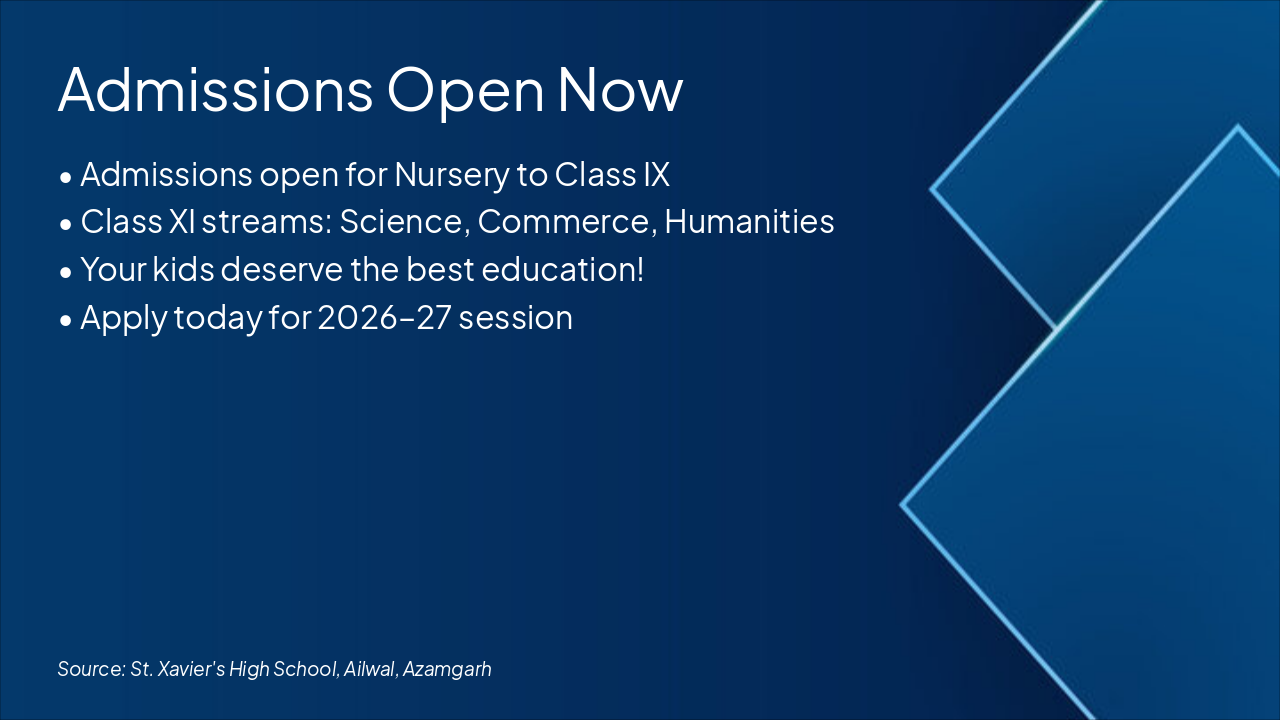 Admissions Open Now

• Admissions open for Nursery to Class IX
• Class XI streams: Science, Commerce, Humanities
• Your kids deserve the best education!
• Apply today for 2026-27 session

Source: St. Xavier's High School, Ailwal, Azamgarh